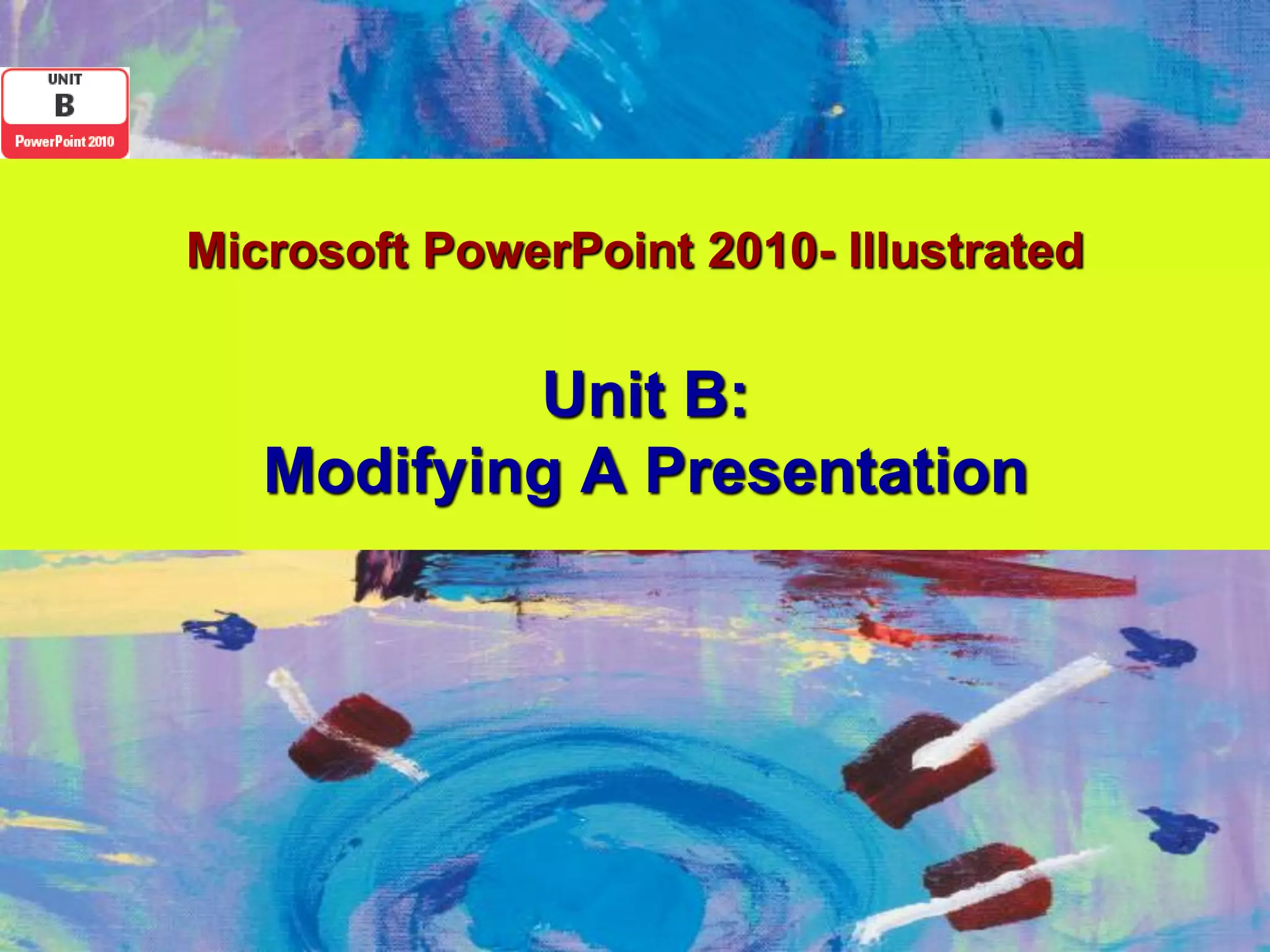 UNIT
B
PowerPoint 2010

Microsoft PowerPoint 2010- Illustrated

Unit B:
Modifying A Presentation